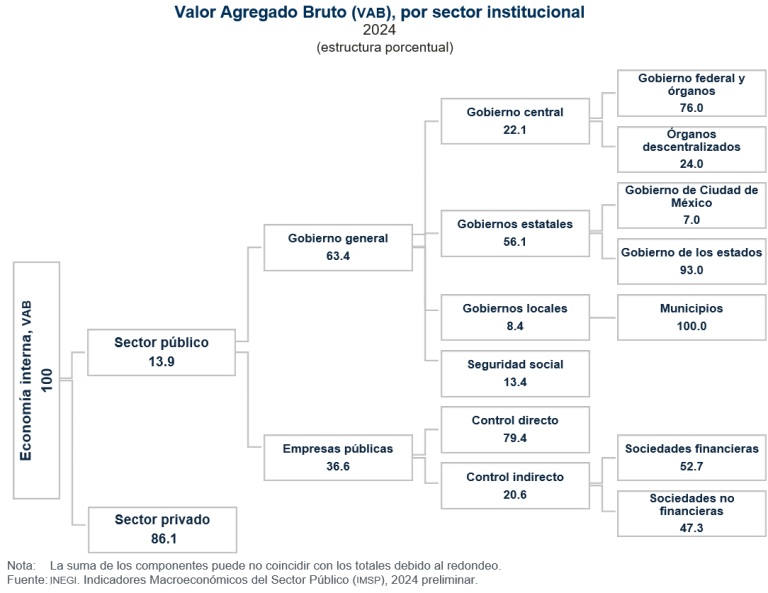 Valor Agregado Bruto (VAB), por sector institucional
2024
(estructura porcentual)

Economía interna, VAB
100

Sector público
13.9

Sector privado
86.1

Gobierno general
63.4

Empresas públicas
36.6

Gobierno central
22.1

Gobiernos estatales
56.1

Gobiernos locales
8.4

Seguridad social
13.4

Control directo
79.4

Control indirecto
20.6

Gobierno federal y órganos
76.0

Órganos descentralizados
24.0

Gobierno de Ciudad de México
7.0

Gobierno de los estados
93.0

Municipios
100.0

Sociedades financieras
52.7

Sociedades no financieras
47.3

Nota: La suma de los componentes puede no coincidir con los totales debido al redondeo.
Fuente: INEGI. Indicadores Macroeconómicos del Sector Público (IMSP), 2024 preliminar.